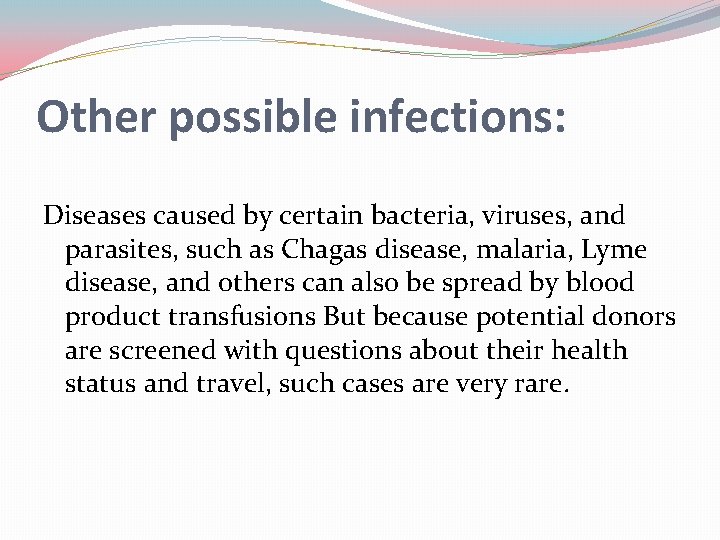 Other possible infections:

Diseases caused by certain bacteria, viruses, and parasites, such as Chagas disease, malaria, Lyme disease, and others can also be spread by blood product transfusions But because potential donors are screened with questions about their health status and travel, such cases are very rare.